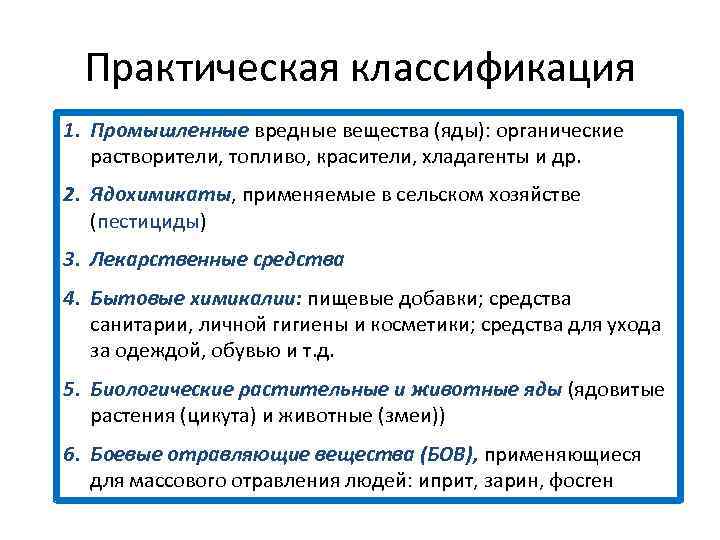 Практическая классификация

1. Промышленные вредные вещества (яды): органические растворители, топливо, красители, хладагенты и др.

2. Ядохимикаты, применяемые в сельском хозяйстве (пестициды)

3. Лекарственные средства

4. Бытовые химикалии: пищевые добавки; средства санитарии, личной гигиены и косметики; средства для ухода за одеждой, обувью и т.д.

5. Биологические растительные и животные яды (ядовитые растения (цикута) и животные (змеи))

6. Боевые отравляющие вещества (БОВ), применяющиеся для массового отравления людей: иприт, зарин, фосген